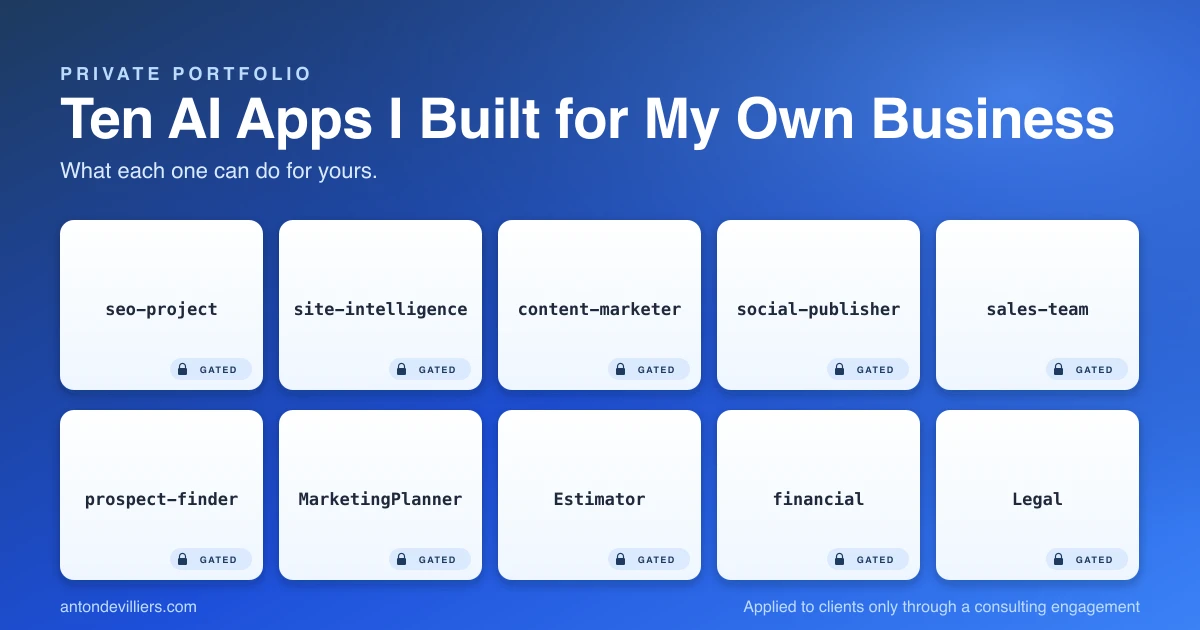 PRIVATE PORTFOLIO

Ten AI Apps I Built for My Own Business

What each one can do for yours.

seo-project
GATED

site-intelligence
GATED

content-marketer
GATED

social-publisher
GATED

sales-team
GATED

prospect-finder
GATED

MarketingPlanner
GATED

Estimator
GATED

financial
GATED

Legal
GATED

antondevilliers.com

Applied to clients only through a consulting engagement